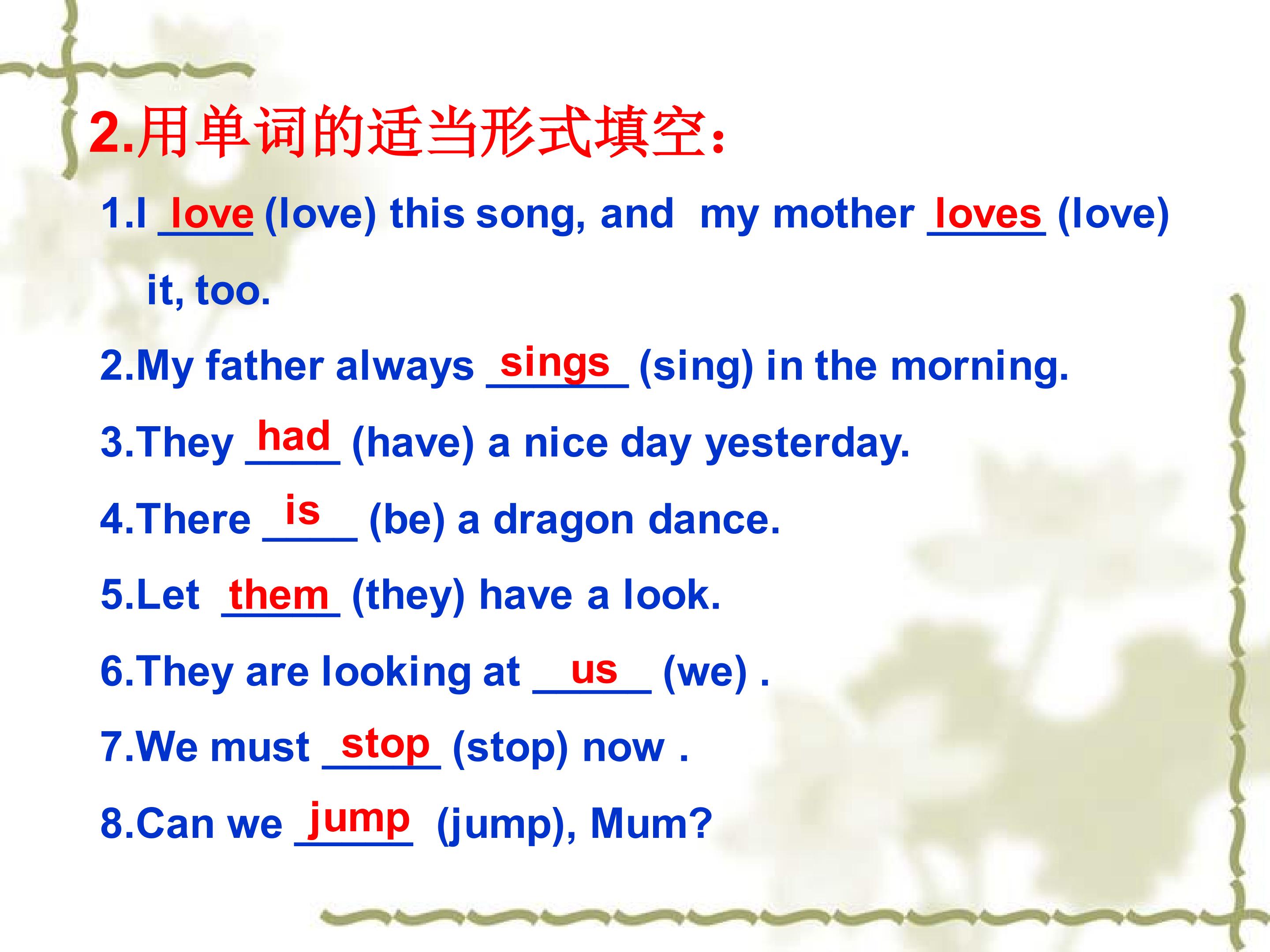 2.用单词的适当形式填空：

1.I love (love) this song, and my mother loves (love) it, too.

2.My father always sings (sing) in the morning.

3.They had (have) a nice day yesterday.

4.There is (be) a dragon dance.

5.Let them (they) have a look.

6.They are looking at us (we) .

7.We must stop (stop) now .

8.Can we jump (jump), Mum?